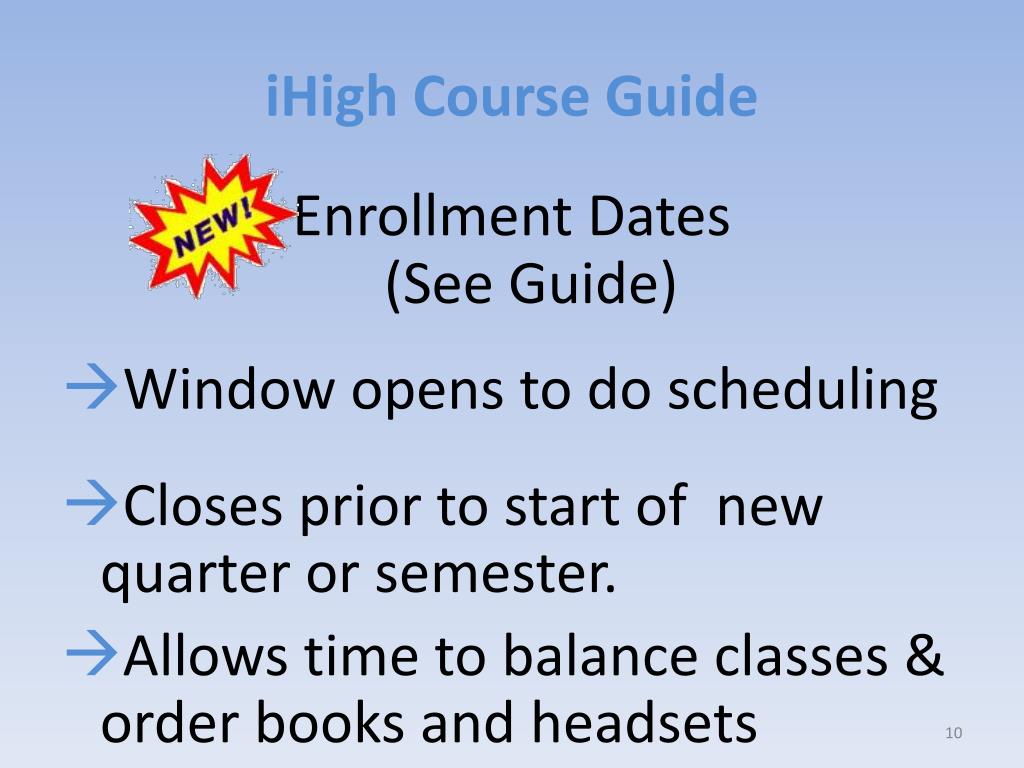 iHigh Course Guide

NEW!

Enrollment Dates
(See Guide)

→Window opens to do scheduling

→Closes prior to start of new quarter or semester.

→Allows time to balance classes & order books and headsets

10